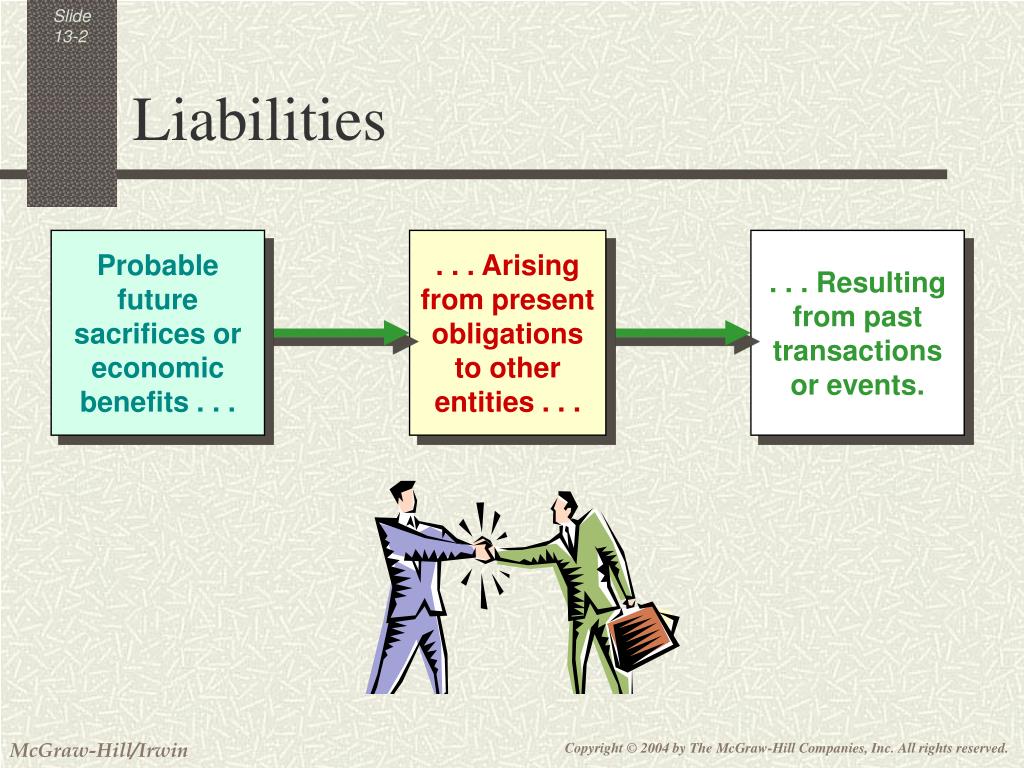 Slide 13-2

Liabilities

Probable future sacrifices or economic benefits . . .

. . . Arising from present obligations to other entities . . .

. . . Resulting from past transactions or events.

McGraw-Hill/Irwin

Copyright © 2004 by The McGraw-Hill Companies, Inc. All rights reserved.